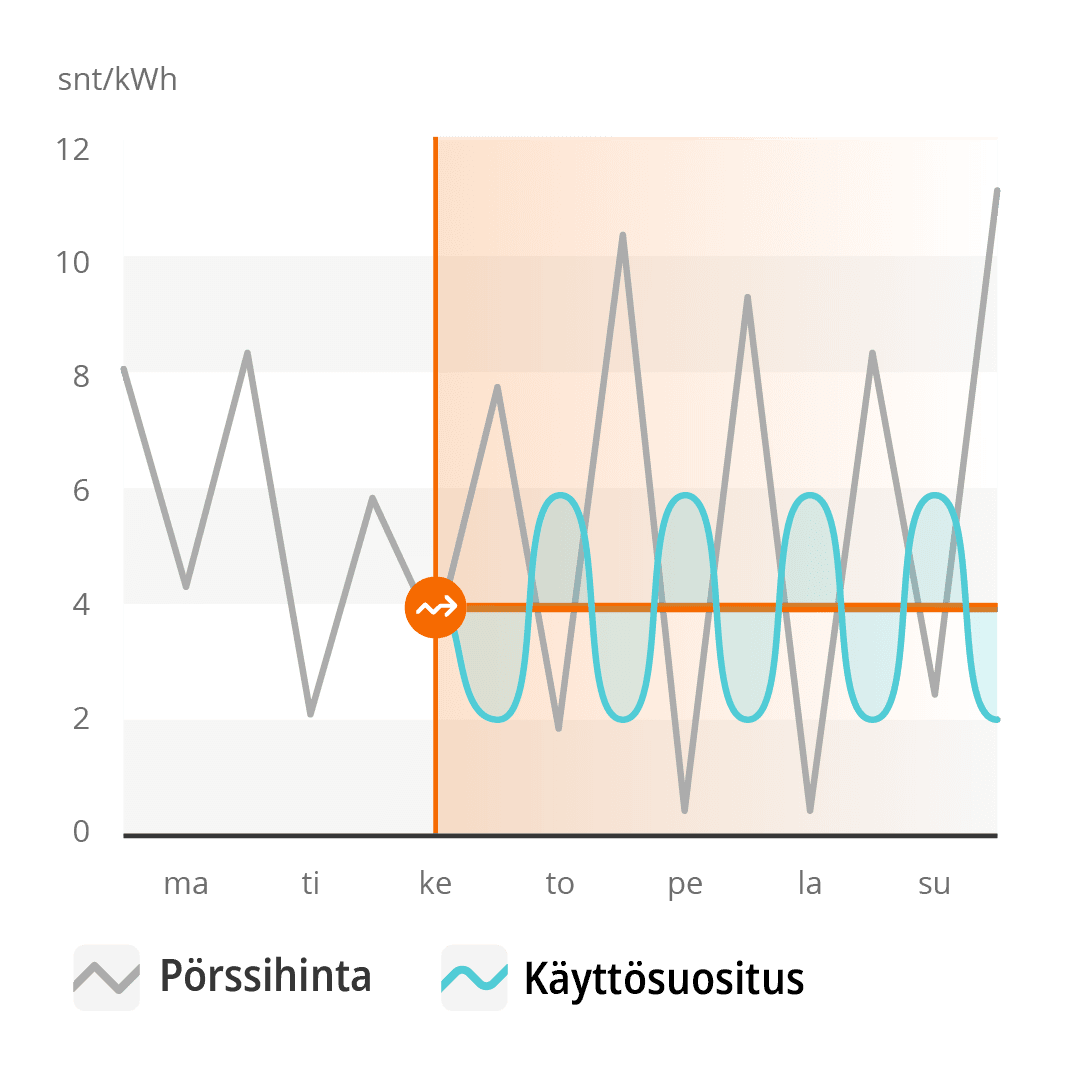 snt/kWh

12
10
8
6
4
2
0

ma ti ke to pe la su

Pörssihinta Käyttösuositus